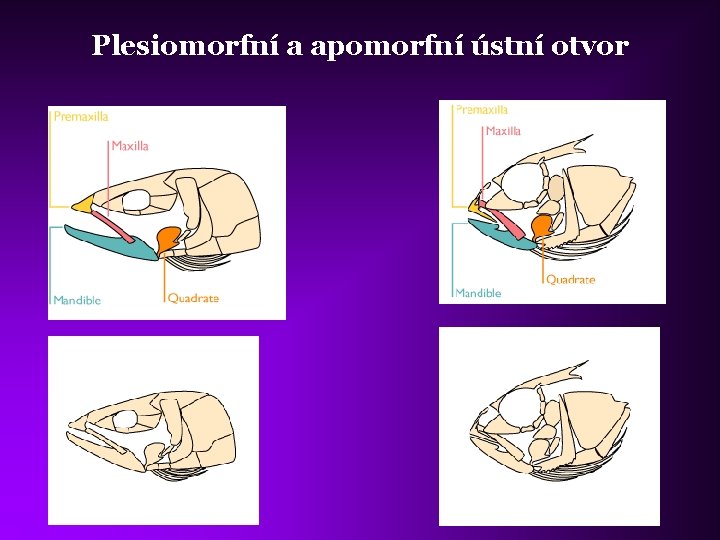 Plesiomorfní a apomorfní ústní otvor

Premaxilla
Maxilla
Mandible
Quadrate

Premaxilla
Maxilla
Mandible
Quadrate